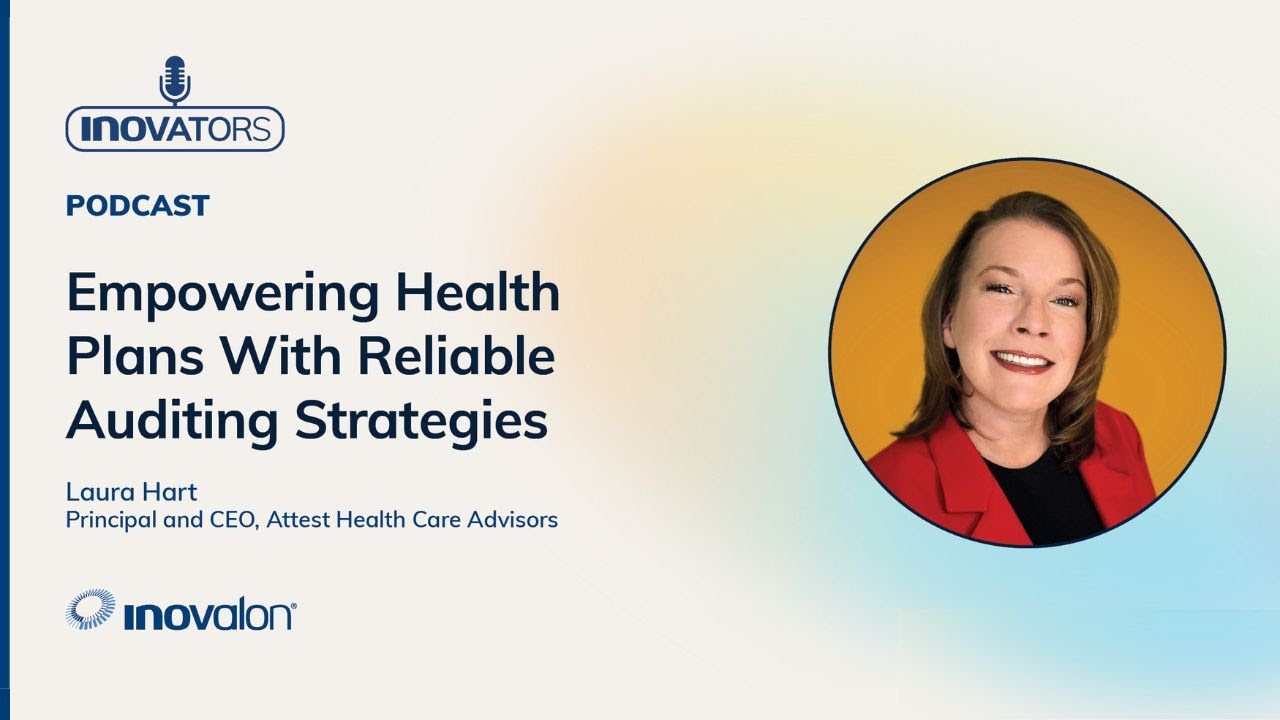 INOVATORS

PODCAST

Empowering Health Plans With Reliable Auditing Strategies

Laura Hart
Principal and CEO, Attest Health Care Advisors

inovalon®